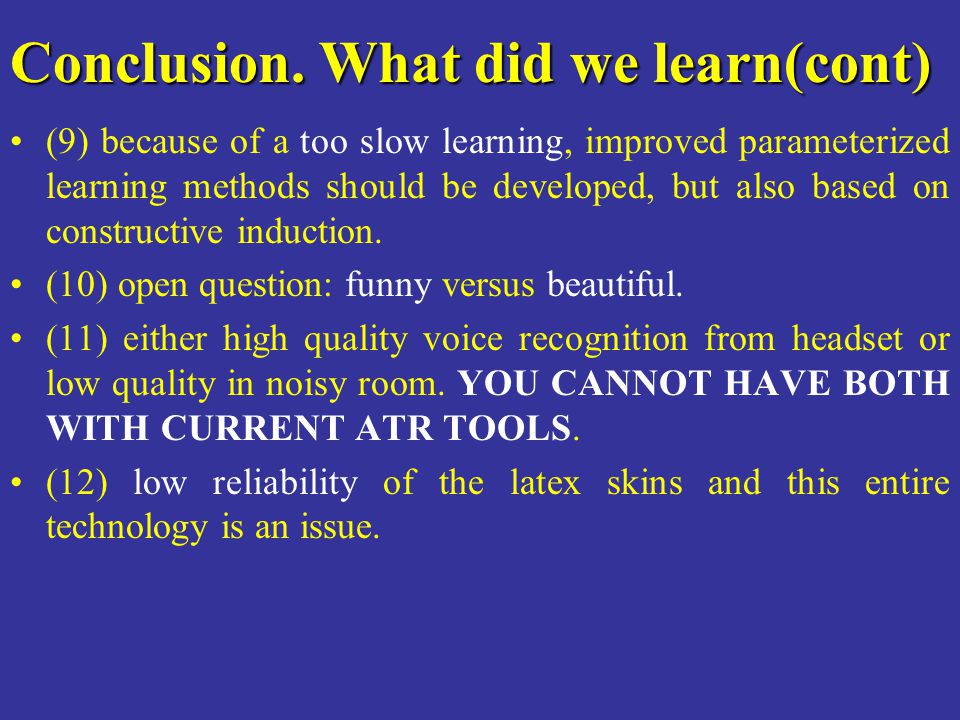 Conclusion. What did we learn(cont)

• (9) because of a too slow learning, improved parameterized learning methods should be developed, but also based on constructive induction.

• (10) open question: funny versus beautiful.

• (11) either high quality voice recognition from headset or low quality in noisy room. YOU CANNOT HAVE BOTH WITH CURRENT ATR TOOLS.

• (12) low reliability of the latex skins and this entire technology is an issue.